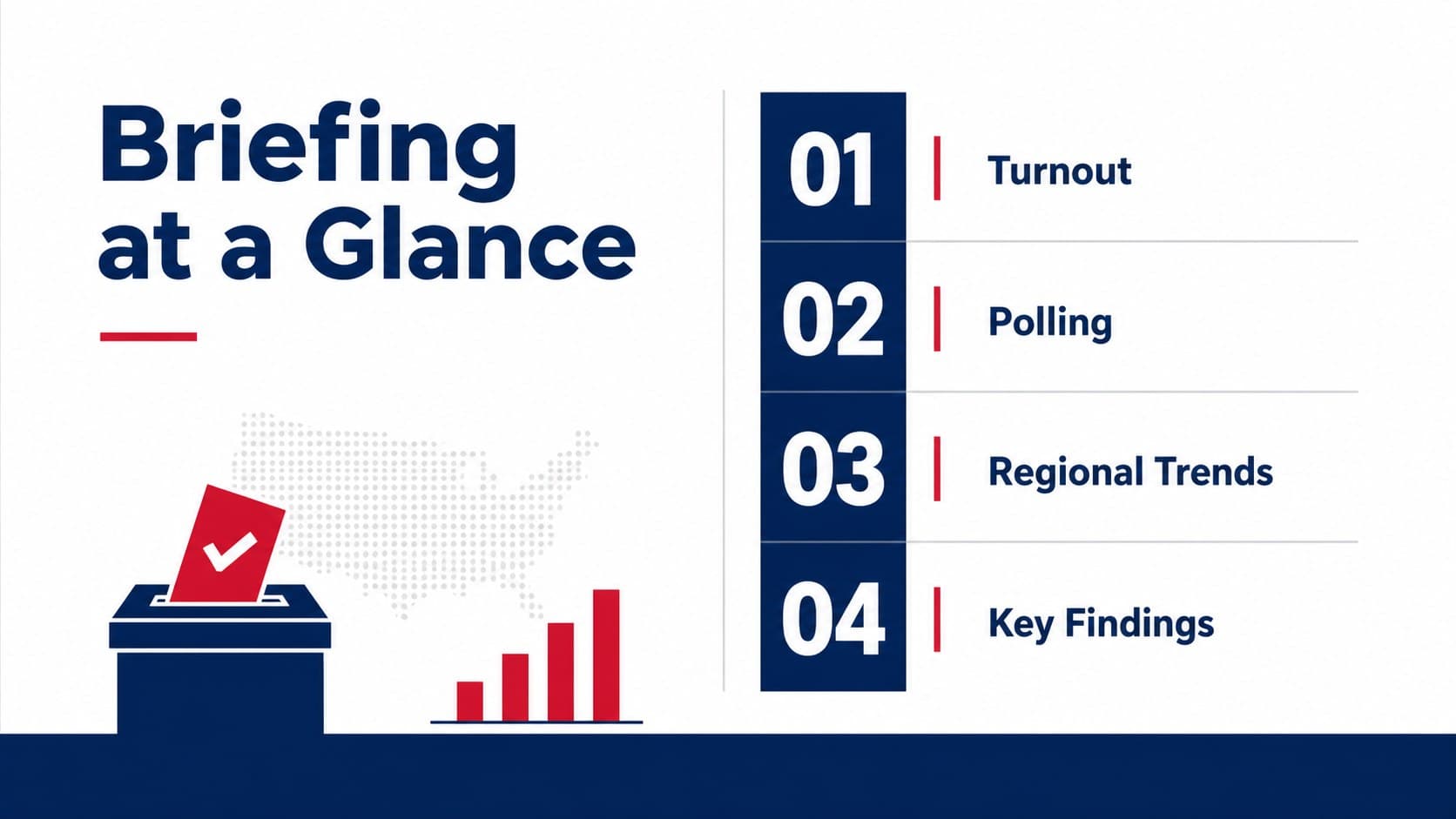 Briefing at a Glance

01 Turnout

02 Polling

03 Regional Trends

04 Key Findings